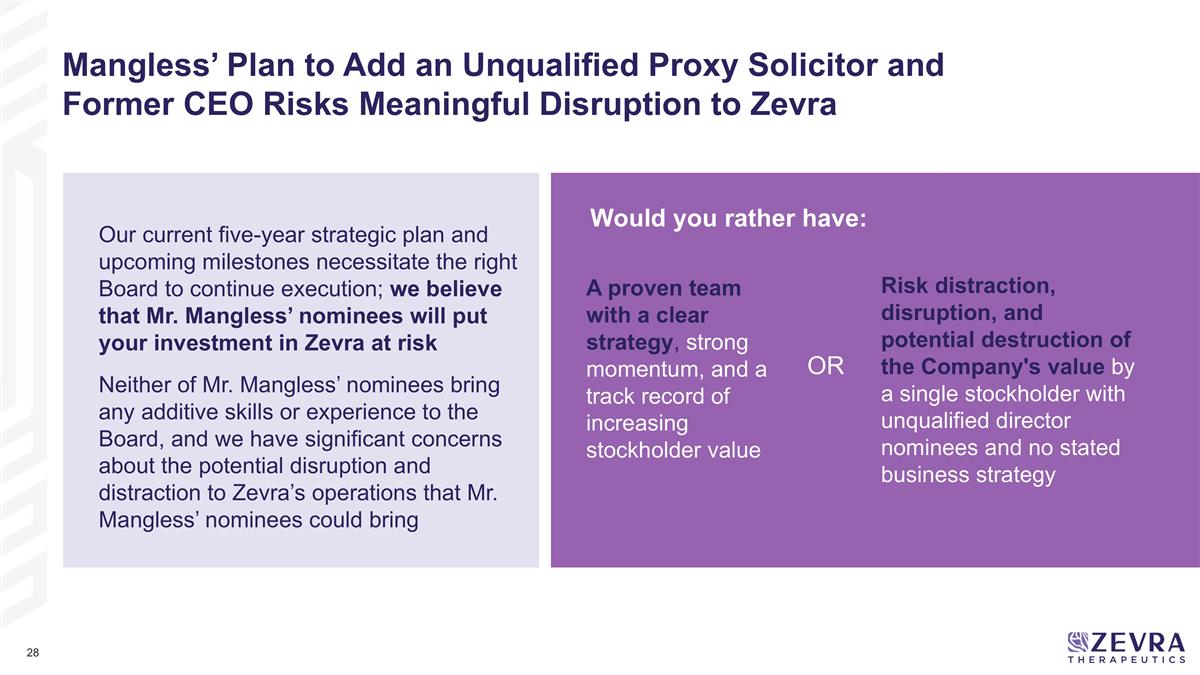 Mangless' Plan to Add an Unqualified Proxy Solicitor and Former CEO Risks Meaningful Disruption to Zevra

Our current five-year strategic plan and upcoming milestones necessitate the right Board to continue execution; we believe that Mr. Mangless' nominees will put your investment in Zevra at risk

Neither of Mr. Mangless' nominees bring any additive skills or experience to the Board, and we have significant concerns about the potential disruption and distraction to Zevra's operations that Mr. Mangless' nominees could bring

Would you rather have:

A proven team with a clear strategy, strong momentum, and a track record of increasing stockholder value

OR

Risk distraction, disruption, and potential destruction of the Company's value by a single stockholder with unqualified director nominees and no stated business strategy

28

ZEVRA
THERAPEUTICS